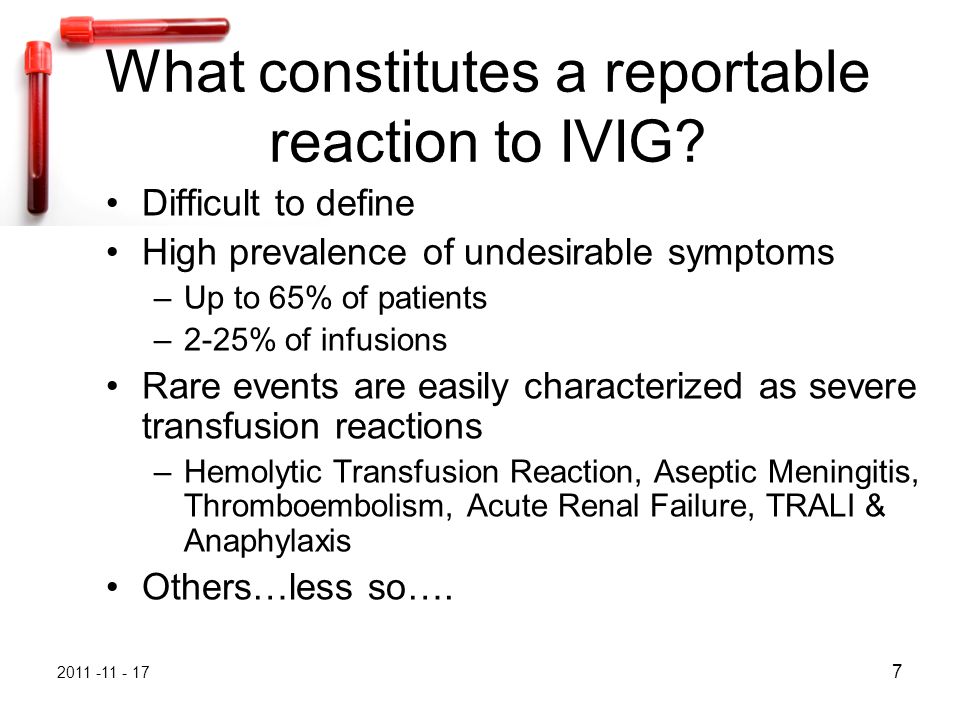 What constitutes a reportable reaction to IVIG?

• Difficult to define
• High prevalence of undesirable symptoms
– Up to 65% of patients
– 2-25% of infusions
• Rare events are easily characterized as severe transfusion reactions
– Hemolytic Transfusion Reaction, Aseptic Meningitis, Thromboembolism, Acute Renal Failure, TRALI & Anaphylaxis
• Others…less so….

2011 -11 - 17

7